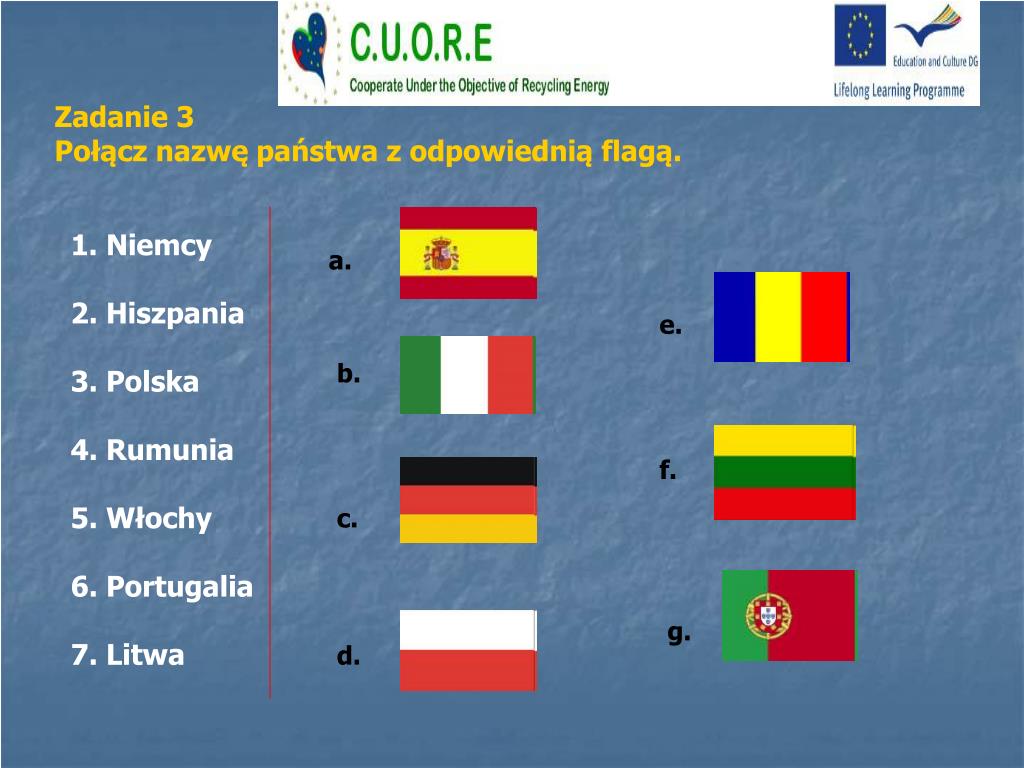 C.U.O.R.E
Cooperate Under the Objective of Recycling Energy

Education and Culture DG
Lifelong Learning Programme

Zadanie 3
Połącz nazwę państwa z odpowiednią flagą.

1. Niemcy

2. Hiszpania

3. Polska

4. Rumunia

5. Włochy

6. Portugalia

7. Litwa

a.

b.

c.

d.

e.

f.

g.